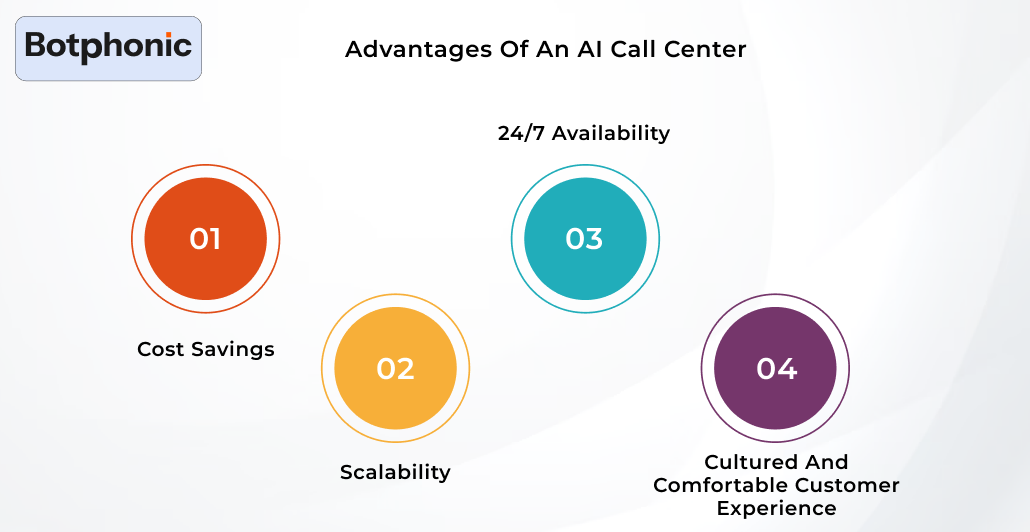 Botphonic

Advantages Of An AI Call Center

01

Cost Savings

02

Scalability

24/7 Availability

03

04

Cultured And Comfortable Customer Experience